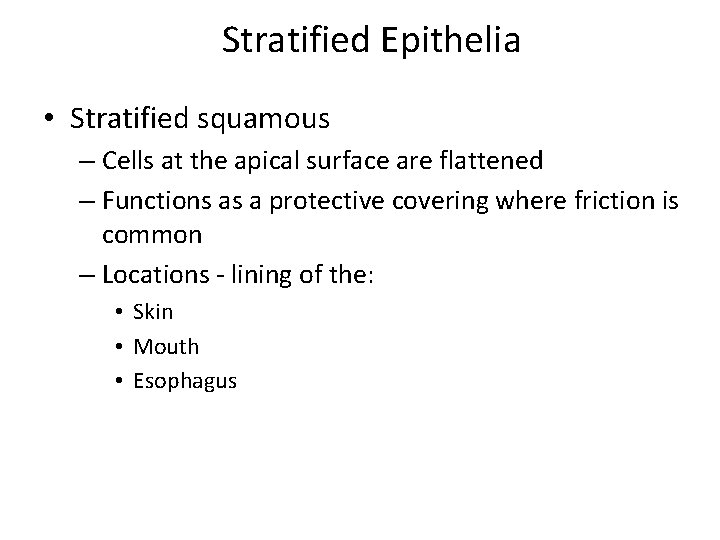 Stratified Epithelia

• Stratified squamous
– Cells at the apical surface are flattened
– Functions as a protective covering where friction is common
– Locations - lining of the:
• Skin
• Mouth
• Esophagus